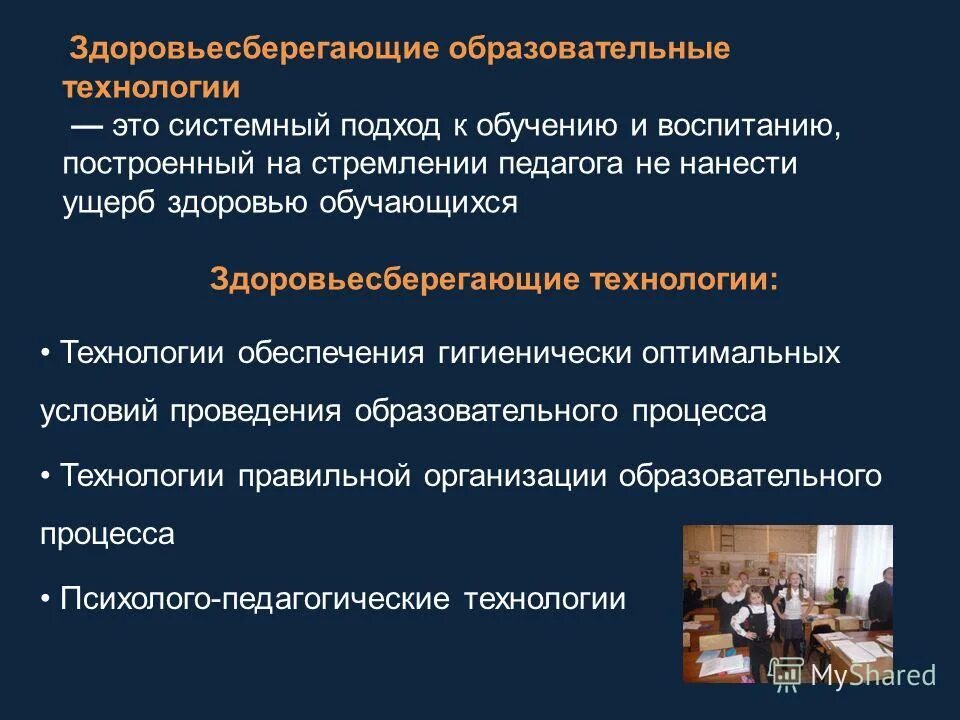 Здоровьесберегающие образовательные технологии
— это системный подход к обучению и воспитанию, построенный на стремлении педагога не нанести ущерб здоровью обучающихся

Здоровьесберегающие технологии:

• Технологии обеспечения гигиенически оптимальных условий проведения образовательного процесса

• Технологии правильной организации образовательного процесса

• Психолого-педагогические технологии

MyShared